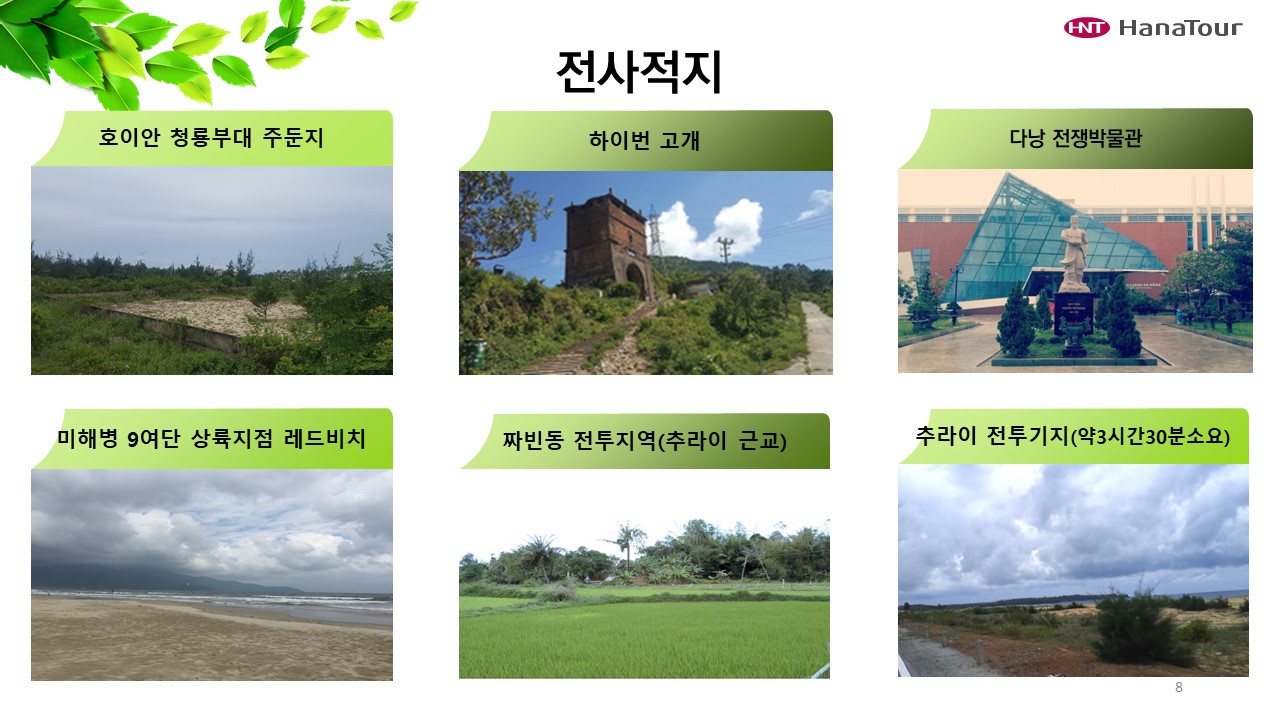 HNT HanaTour

전사적지

호이안 청룡부대 주둔지

하이번 고개

다낭 전쟁박물관

미해병 9여단 상륙지점 레드비치

짜빈동 전투지역(추라이 근교)

추라이 전투기지(약3시간30분소요)

8